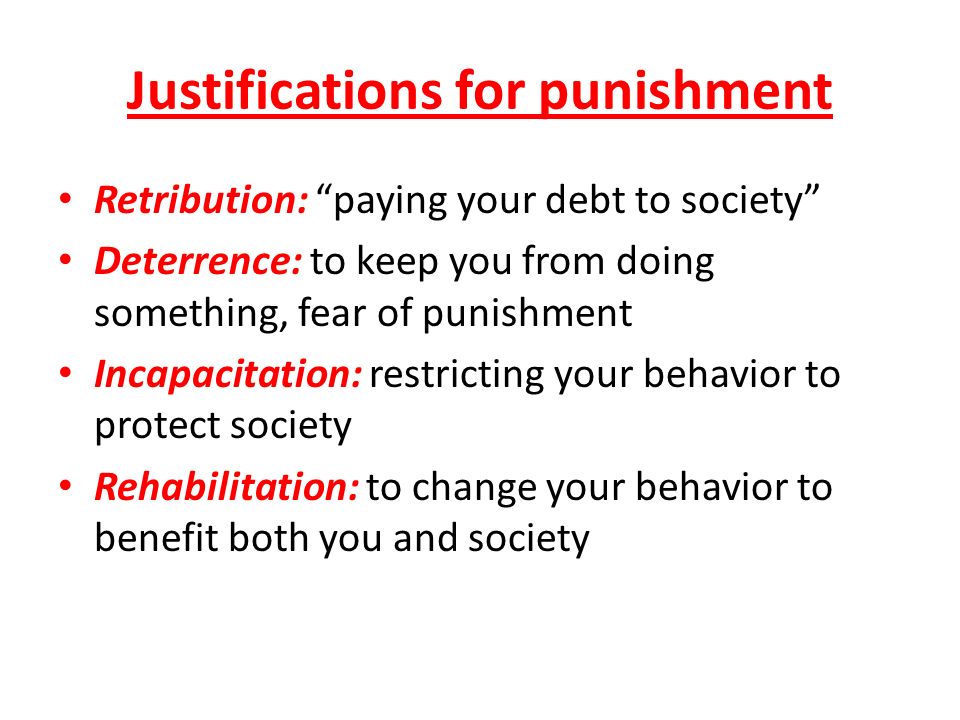 Justifications for punishment

• Retribution: “paying your debt to society”
• Deterrence: to keep you from doing something, fear of punishment
• Incapacitation: restricting your behavior to protect society
• Rehabilitation: to change your behavior to benefit both you and society